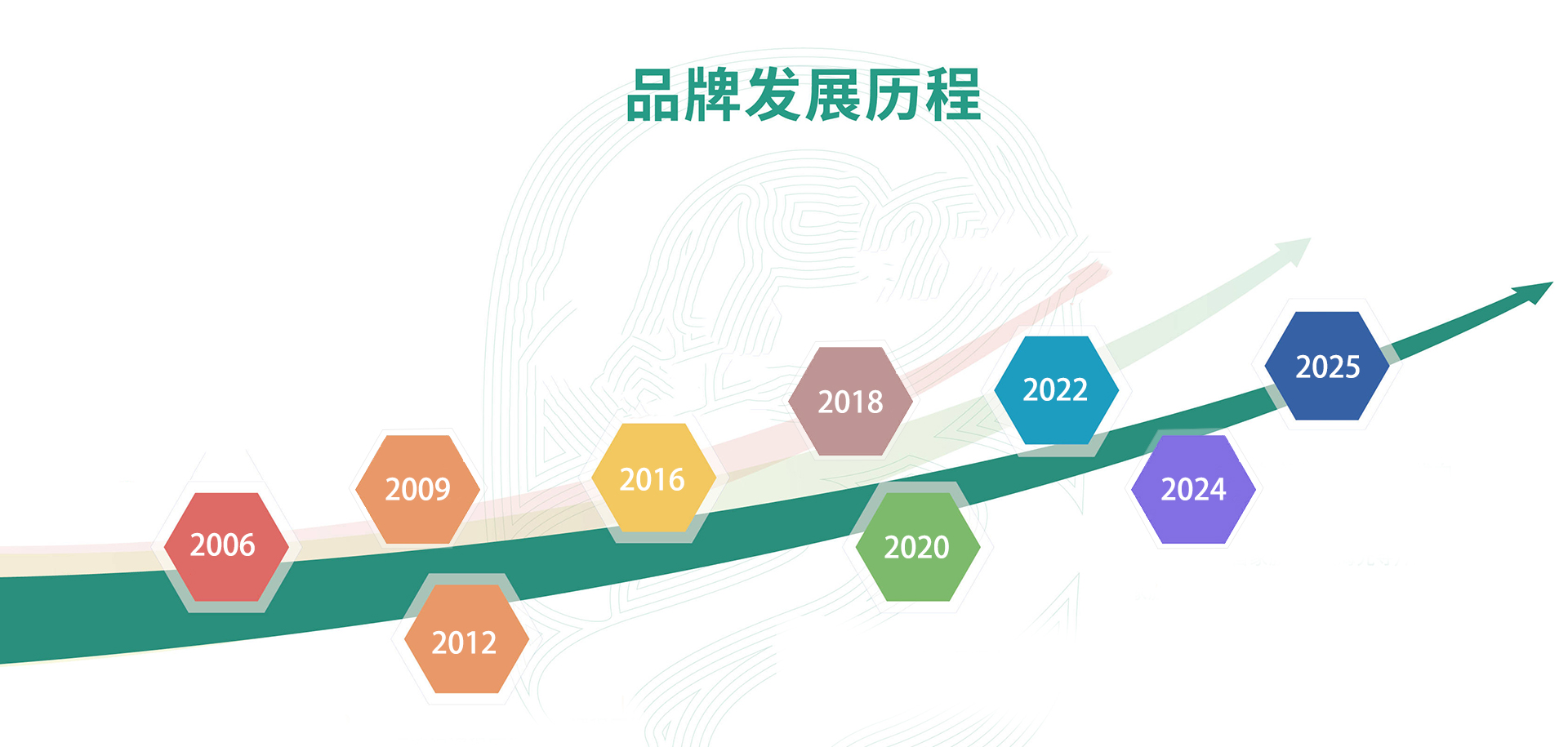 品牌发展历程

2006

2009

2012

2016

2018

2020

2022

2024

2025